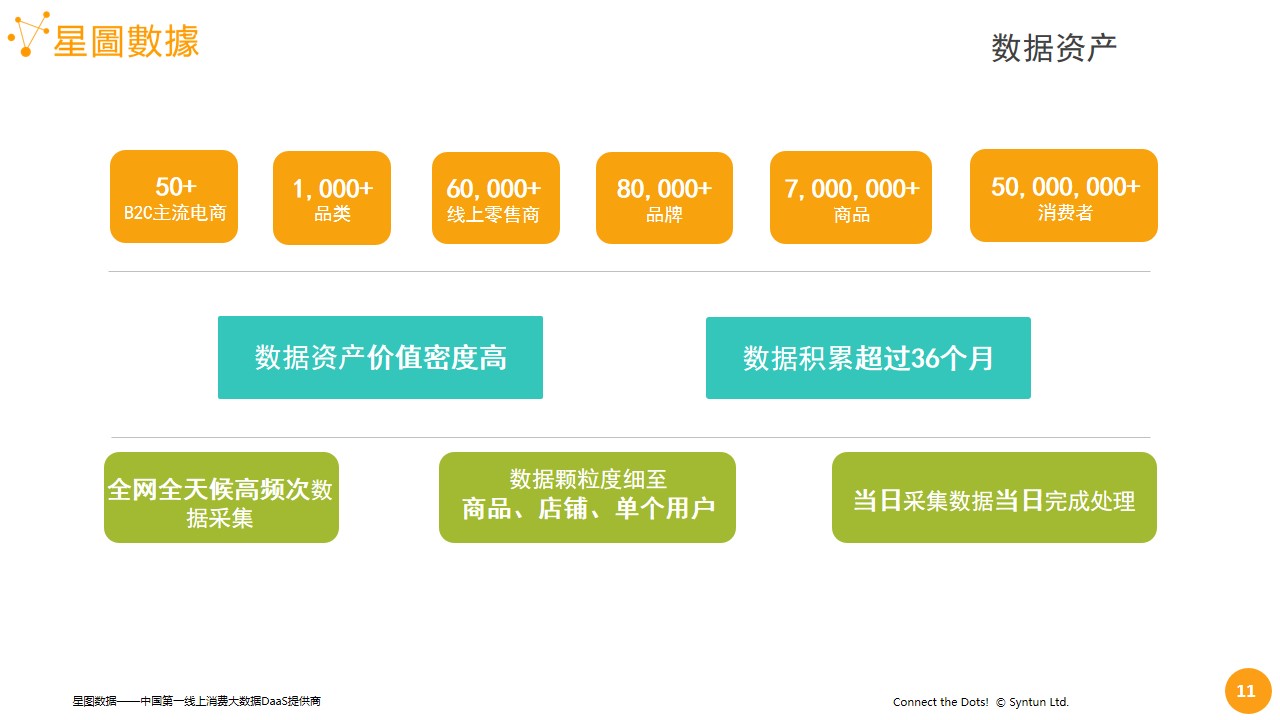 星圖數據

数据资产

50+
B2C主流电商

1,000+
品类

60,000+
线上零售商

80,000+
品牌

7,000,000+
商品

50,000,000+
消费者

数据资产价值密度高

数据积累超过36个月

全网全天候高频次数据采集

数据颗粒度细至
商品、店铺、单个用户

当日采集数据当日完成处理

星图数据——中国第一线上消费大数据DaaS提供商

Connect the Dots! © Syntun Ltd.

11